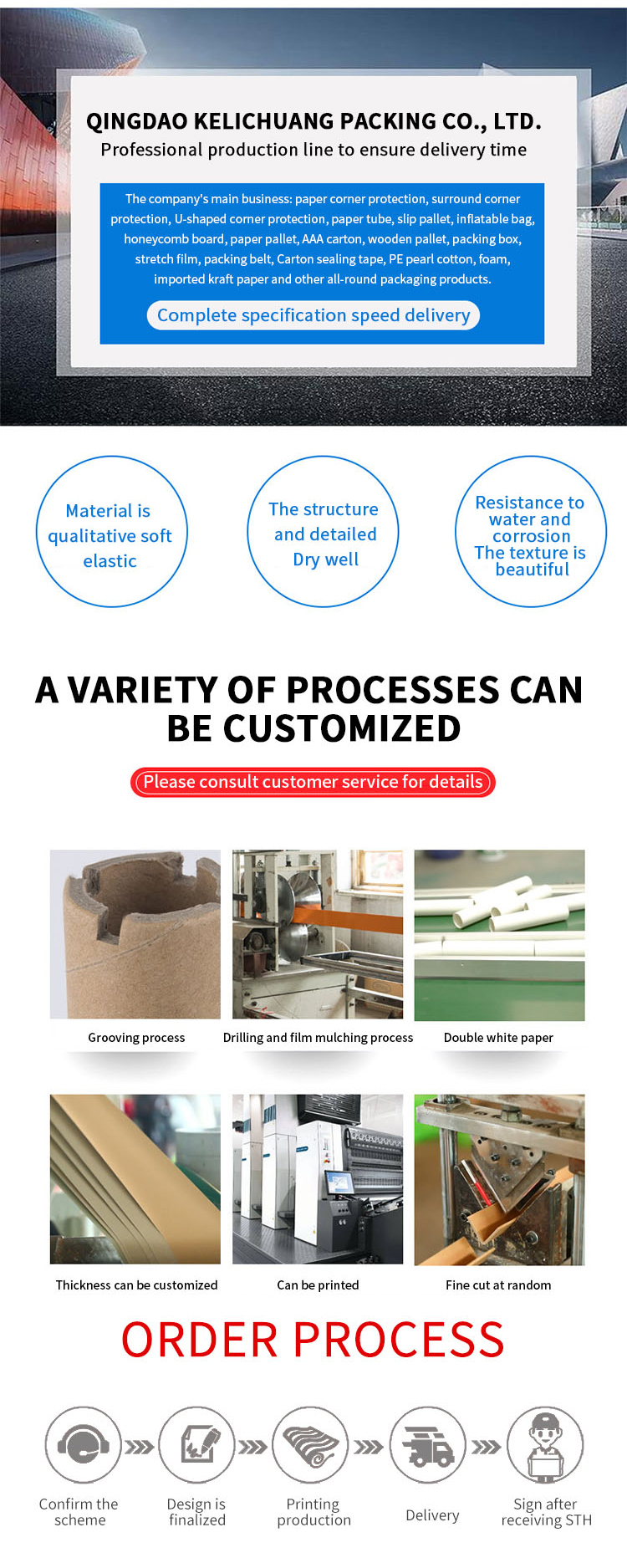 QINGDAO KELICHUANG PACKING CO., LTD.
Professional production line to ensure delivery time

The company's main business: paper corner protection, surround corner protection, U-shaped corner protection, paper tube, slip pallet, inflatable bag, honeycomb board, paper pallet, AAA carton, wooden pallet, packing box, stretch film, packing belt, Carton sealing tape, PE pearl cotton, foam, imported kraft paper and other all-round packaging products.

Complete specification speed delivery

Material is qualitative soft elastic

The structure and detailed Dry well

Resistance to water and corrosion The texture is beautiful

A VARIETY OF PROCESSES CAN BE CUSTOMIZED

Please consult customer service for details

Grooving process

Drilling and film mulching process

Double white paper

Thickness can be customized

Can be printed

Fine cut at random

ORDER PROCESS

Confirm the scheme

Design is finalized

Printing production

Delivery

Sign after receiving STH